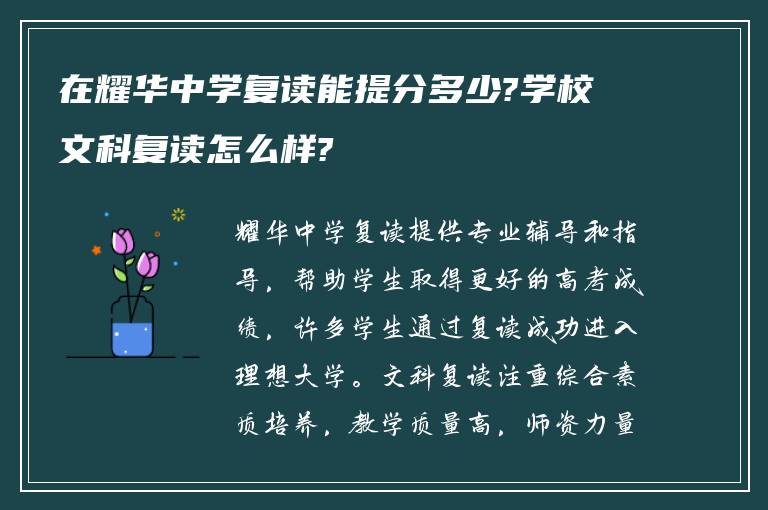 在耀华中学复读能提分多少?学校文科复读怎么样?

耀华中学复读提供专业辅导和指导，帮助学生取得更好的高考成绩，许多学生通过复读成功进入理想大学。文科复读注重综合素质培养，教学质量高，师资力量